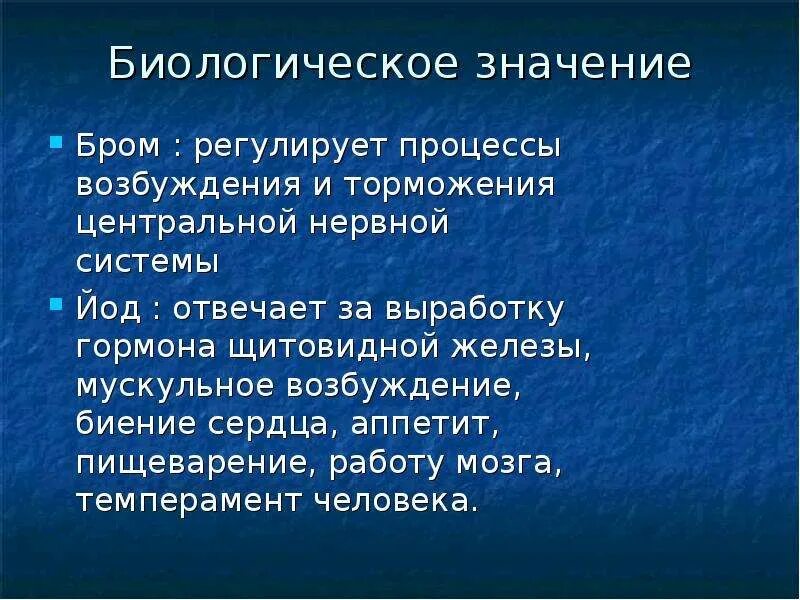 Биологическое значение

Бром : регулирует процессы возбуждения и торможения центральной нервной системы

Йод : отвечает за выработку гормона щитовидной железы, мускульное возбуждение, биение сердца, аппетит, пищеварение, работу мозга, темперамент человека.